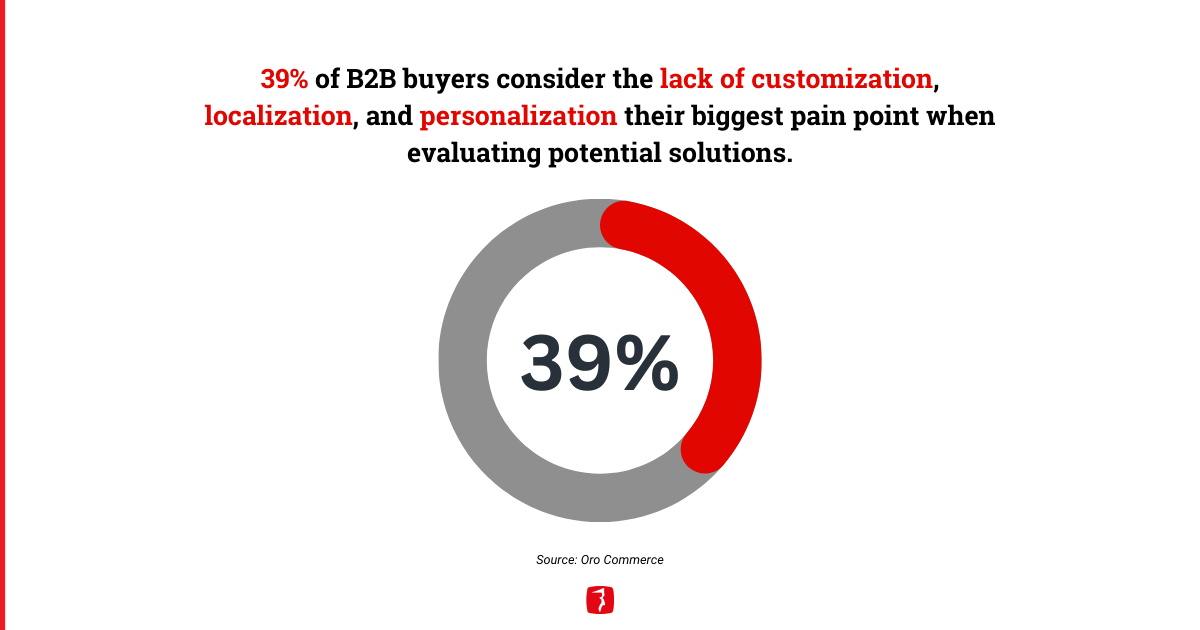 39% of B2B buyers consider the lack of customization, localization, and personalization their biggest pain point when evaluating potential solutions.

39%

Source: Oro Commerce